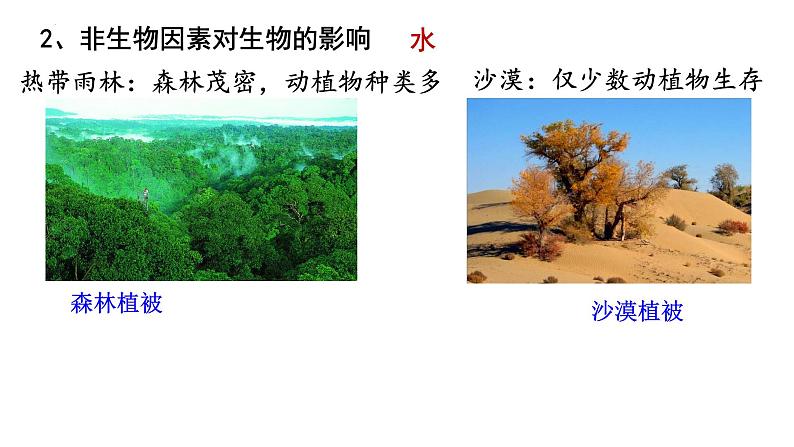 2、非生物因素对生物的影响 水

热带雨林：森林茂密，动植物种类多

沙漠：仅少数动植物生存

森林植被

沙漠植被